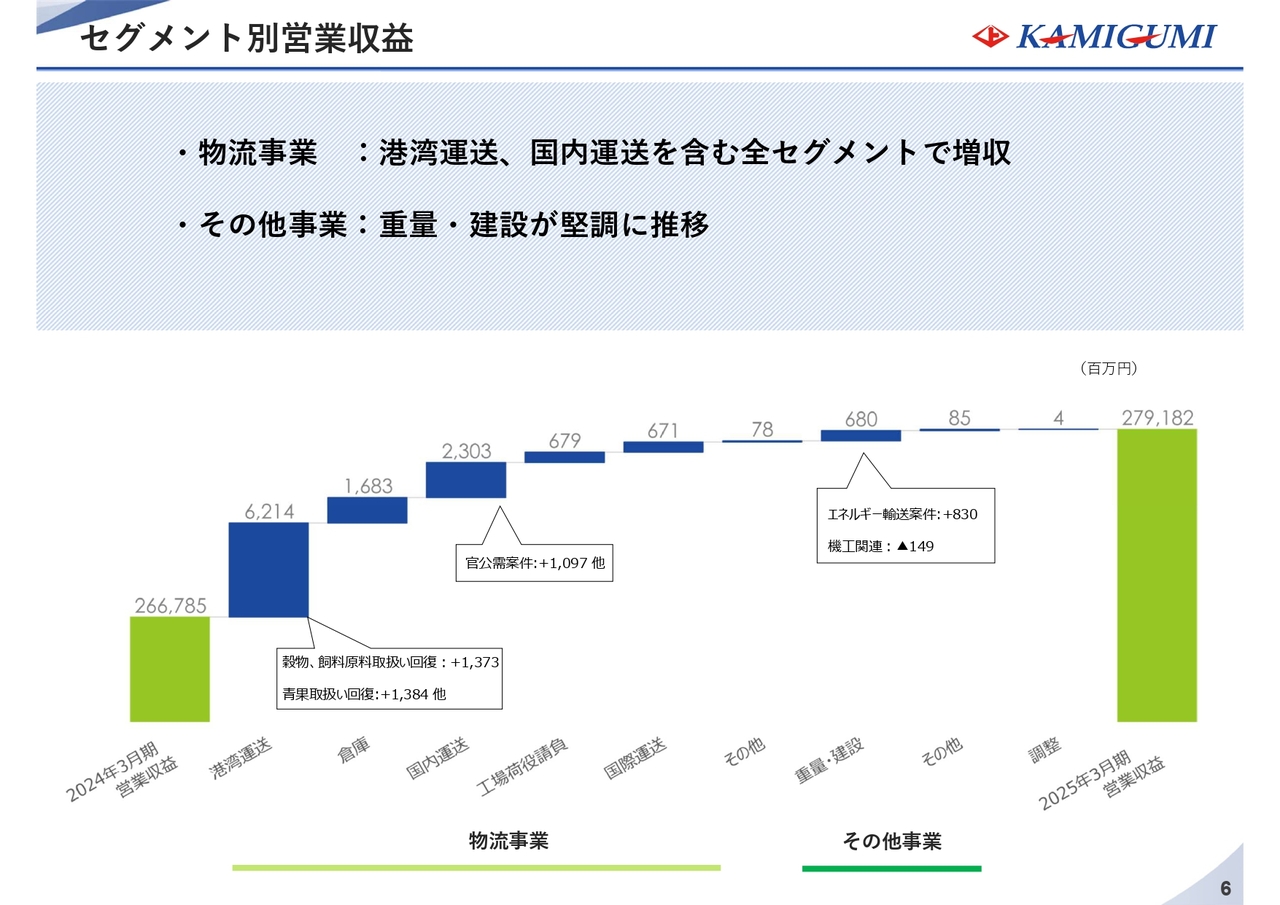 セグメント別営業収益

KAMIGUMI

・物流事業　：港湾運送、国内運送を含む全セグメントで増収

・その他事業：重量・建設が堅調に推移

（百万円）

266,785

6,214

1,683

2,303

679

671

78

680

85

4

279,182

穀物、飼料原料取扱い回復：+1,373
青果取扱い回復:+1,384 他

官公需案件:+1,097 他

エネルギー輸送案件:+830
機工関連：▲149

2024年3月期 営業収益

港湾運送

倉庫

国内運送

工場荷役請負

国際運送

その他

重量・建設

その他

調整

2025年3月期 営業収益

物流事業

その他事業

6